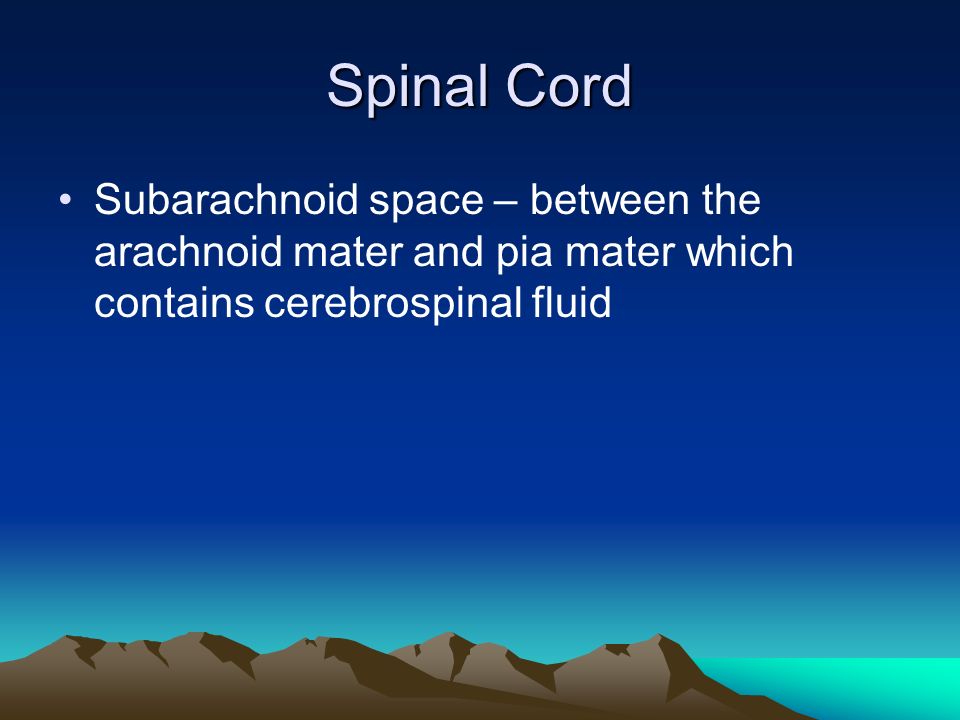 Spinal Cord

• Subarachnoid space – between the arachnoid mater and pia mater which contains cerebrospinal fluid